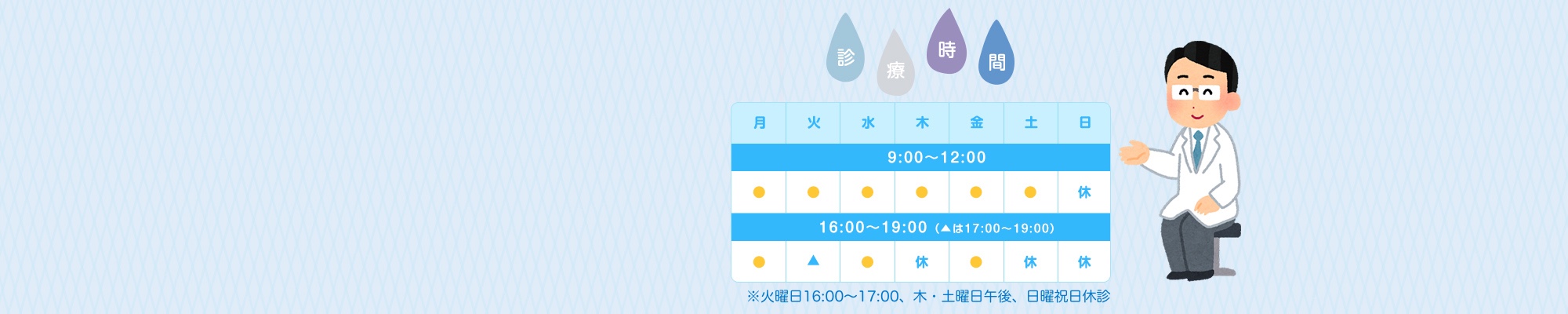 診療時間

| 月 | 火 | 水 | 木 | 金 | 土 | 日 |
|---|---|---|---|---|---|---|
| 9:00～12:00 | | | | | | |
| ● | ● | ● | ● | ● | ● | 休 |
| 16:00～19:00（▲は17:00～19:00） | | | | | | |
| ● | ▲ | ● | 休 | ● | 休 | 休 |

※火曜日16:00～17:00、木・土曜日午後、日曜祝日休診